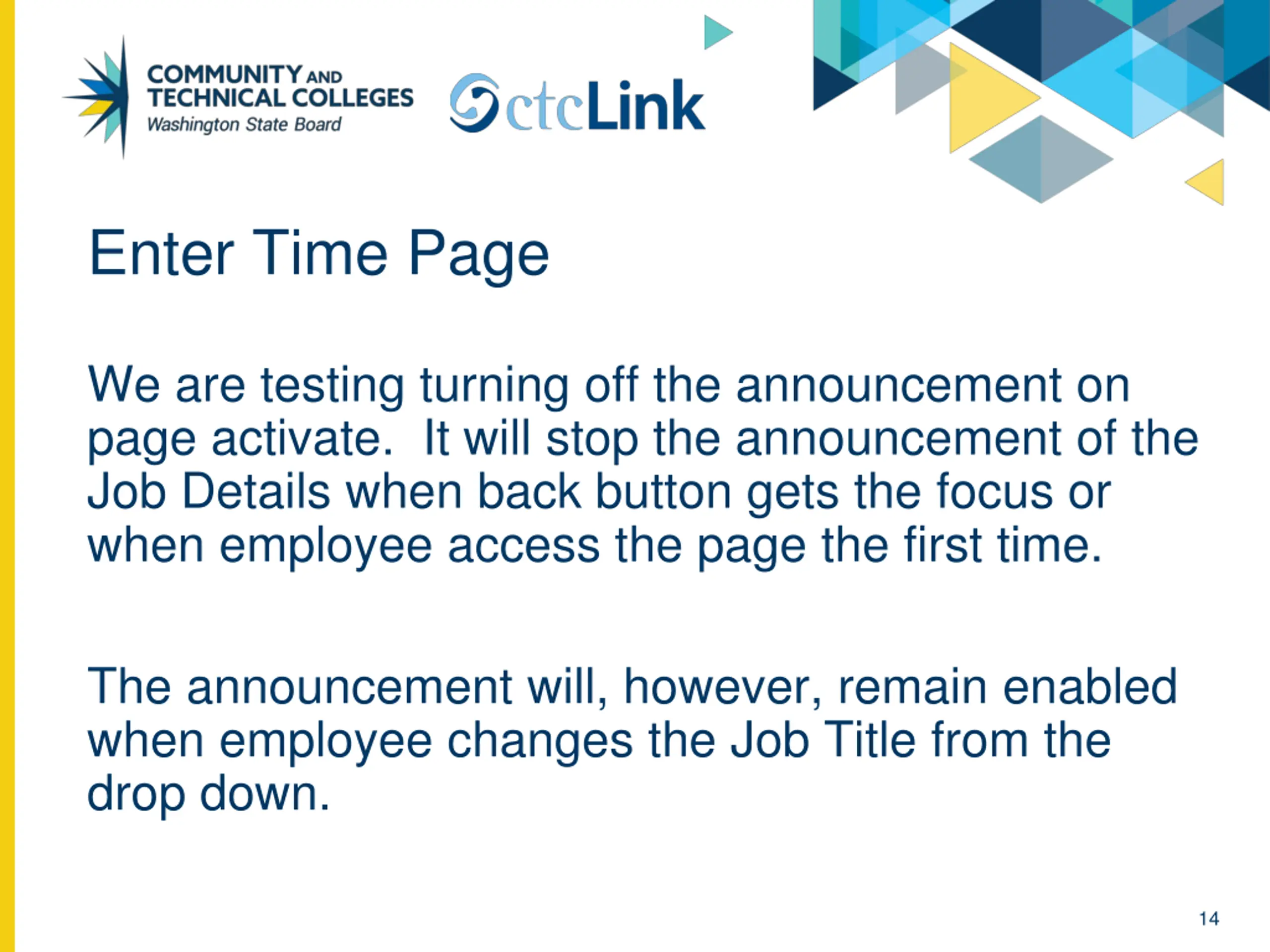 COMMUNITY AND TECHNICAL COLLEGES
Washington State Board

ctcLink

Enter Time Page

We are testing turning off the announcement on page activate.  It will stop the announcement of the Job Details when back button gets the focus or when employee access the page the first time.

The announcement will, however, remain enabled when employee changes the Job Title from the drop down.

14